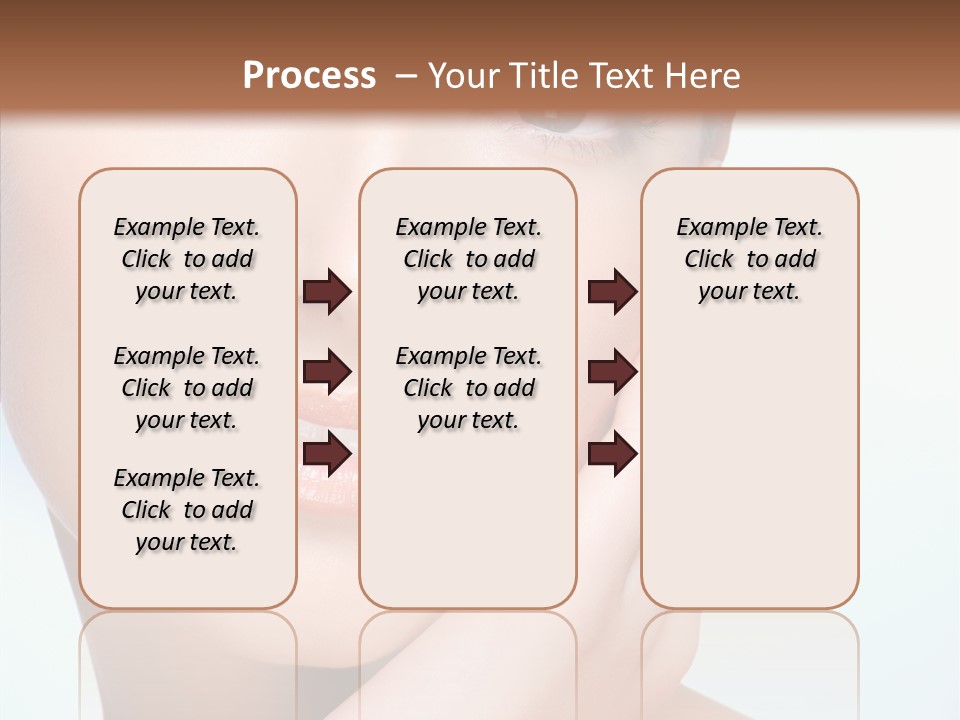 Process – Your Title Text Here

Example Text. Click to add your text.

Example Text. Click to add your text.

Example Text. Click to add your text.

Example Text. Click to add your text.

Example Text. Click to add your text.

Example Text. Click to add your text.